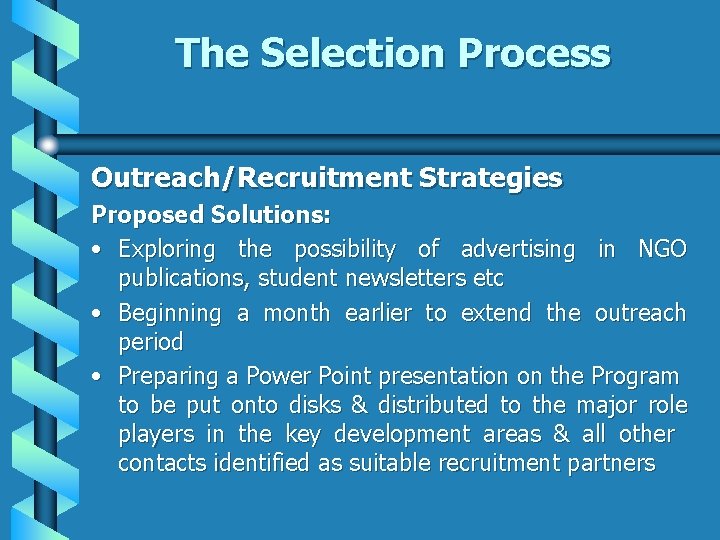 The Selection Process

Outreach/Recruitment Strategies

Proposed Solutions:

• Exploring the possibility of advertising in NGO publications, student newsletters etc

• Beginning a month earlier to extend the outreach period

• Preparing a Power Point presentation on the Program to be put onto disks & distributed to the major role players in the key development areas & all other contacts identified as suitable recruitment partners